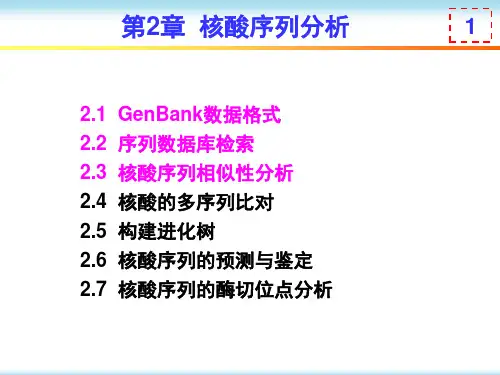 第2章 核酸序列分析

1

2.1 GenBank数据格式
2.2 序列数据库检索
2.3 核酸序列相似性分析
2.4 核酸的多序列比对
2.5 构建进化树
2.6 核酸序列的预测与鉴定
2.7 核酸序列的酶切位点分析